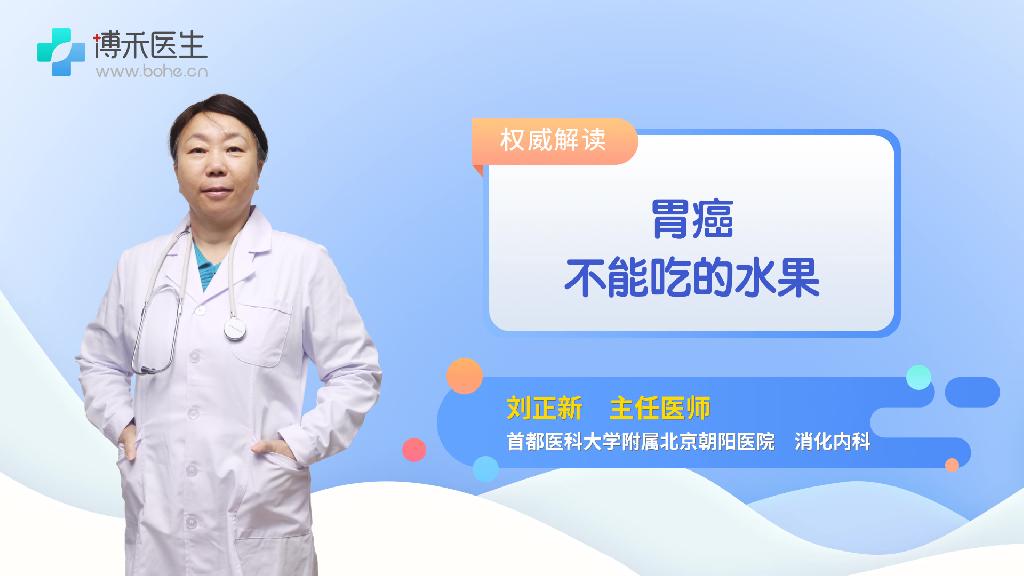 博禾医生
www.bohe.cn

权威解读

胃癌
不能吃的水果

刘正新 主任医师
首都医科大学附属北京朝阳医院 消化内科